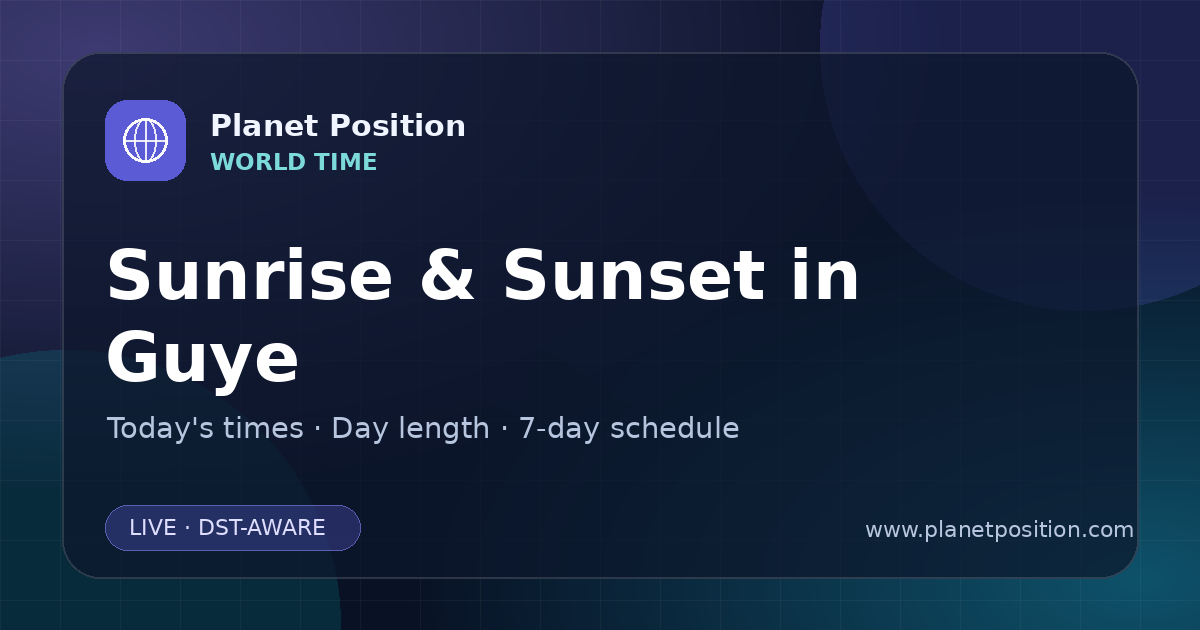 Planet Position
WORLD TIME

Sunrise & Sunset in Guye

Today's times · Day length · 7-day schedule

LIVE · DST-AWARE

www.planetposition.com